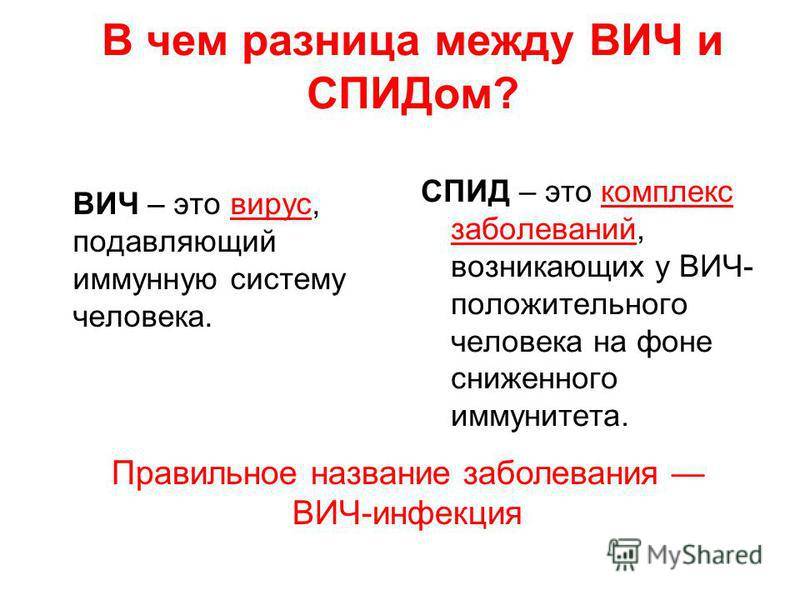 В чем разница между ВИЧ и СПИДом?

ВИЧ – это вирус, подавляющий иммунную систему человека.

СПИД – это комплекс заболеваний, возникающих у ВИЧ-положительного человека на фоне сниженного иммунитета.

Правильное название заболевания — ВИЧ-инфекция

MyShared